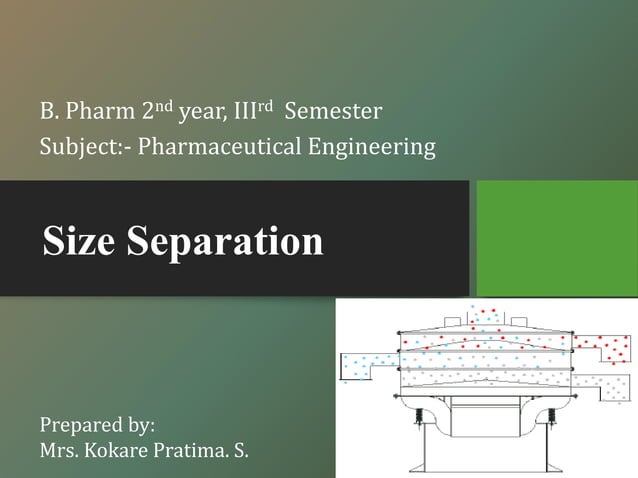 B. Pharm 2$^{nd}$ year, III$^{rd}$ Semester
Subject:- Pharmaceutical Engineering

Size Separation

Prepared by:
Mrs. Kokare Pratima. S.